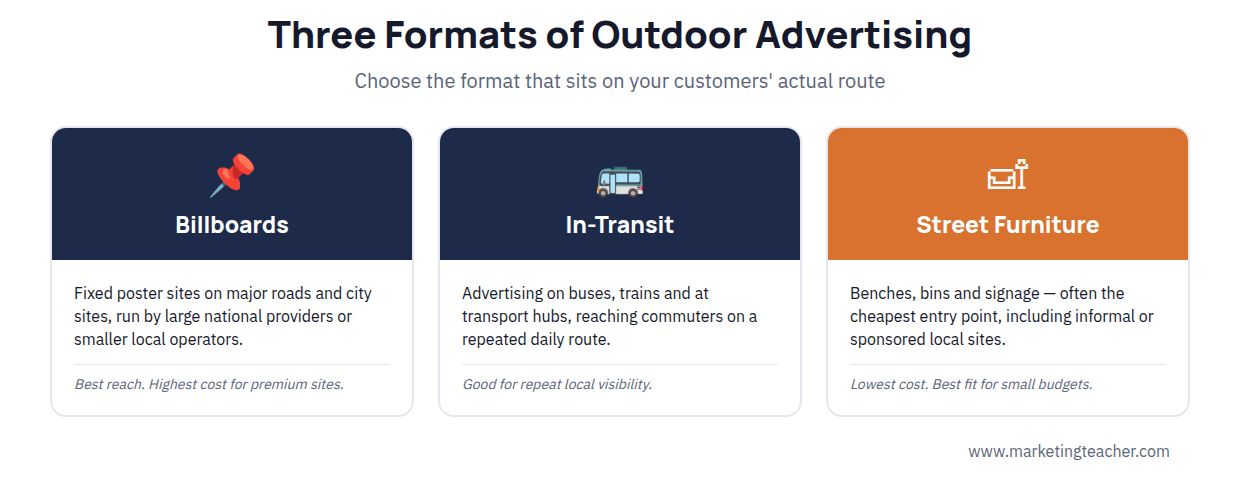 Three Formats of Outdoor Advertising

Choose the format that sits on your customers' actual route

Billboards

Fixed poster sites on major roads and city sites, run by large national providers or smaller local operators.

Best reach. Highest cost for premium sites.

In-Transit

Advertising on buses, trains and at transport hubs, reaching commuters on a repeated daily route.

Good for repeat local visibility.

Street Furniture

Benches, bins and signage — often the cheapest entry point, including informal or sponsored local sites.

Lowest cost. Best fit for small budgets.

www.marketingteacher.com